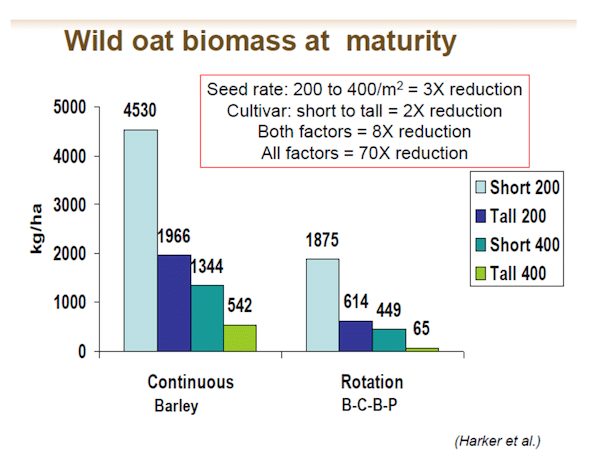 Wild oat biomass at maturity

Seed rate: 200 to 400/m$^2$ = 3X reduction
Cultivar: short to tall = 2X reduction
Both factors = 8X reduction
All factors = 70X reduction

kg/ha

5000
4000
3000
2000
1000
0

4530
1966
1344
542

1875
614
449
65

Short 200
Tall 200
Short 400
Tall 400

Continuous
Barley

Rotation
B-C-B-P

(Harker et al.)